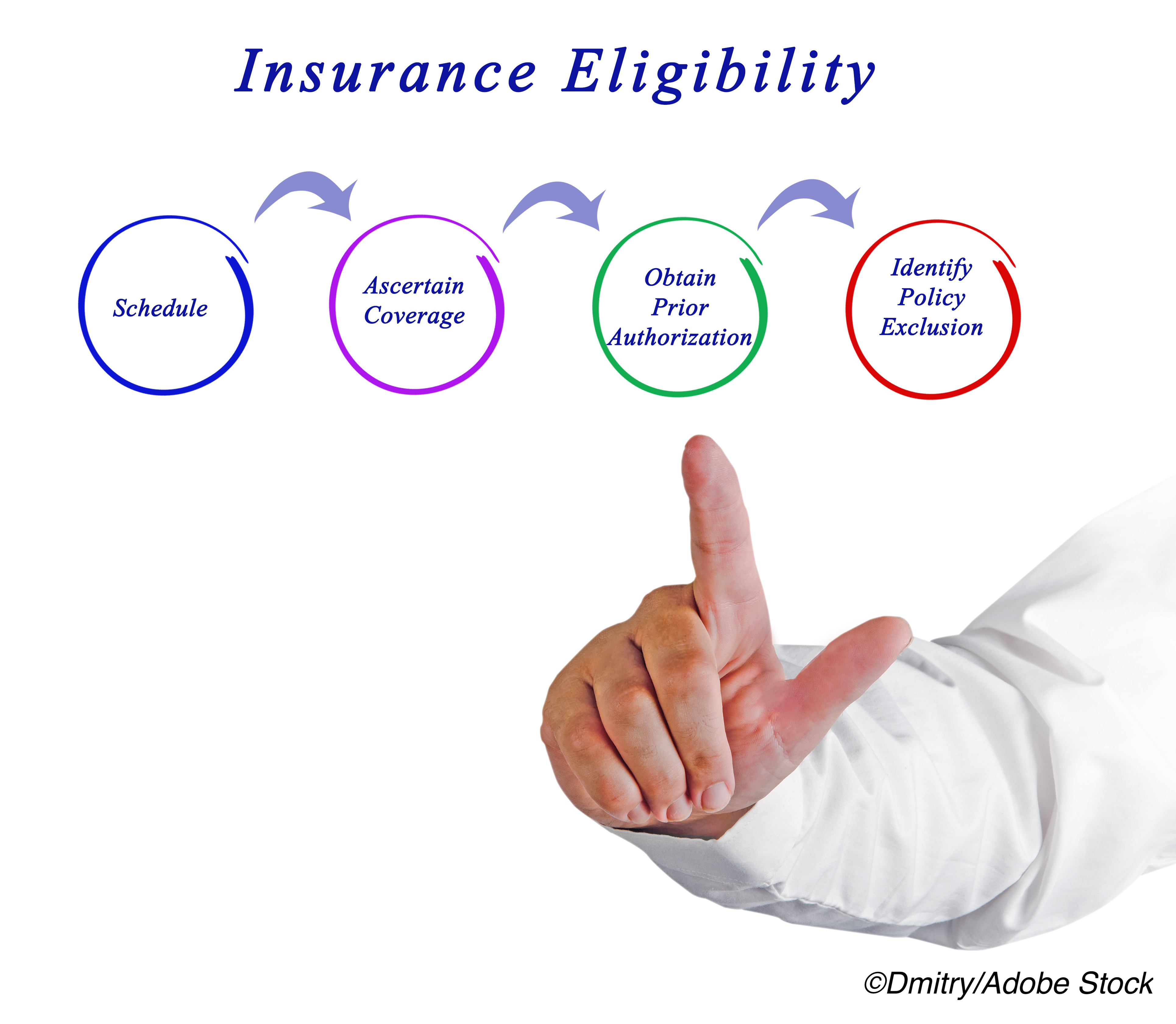 Insurance Eligibility

Schedule

Ascertain Coverage

Obtain Prior Authorization

Identify Policy Exclusion

©Dmitry/Adobe Stock